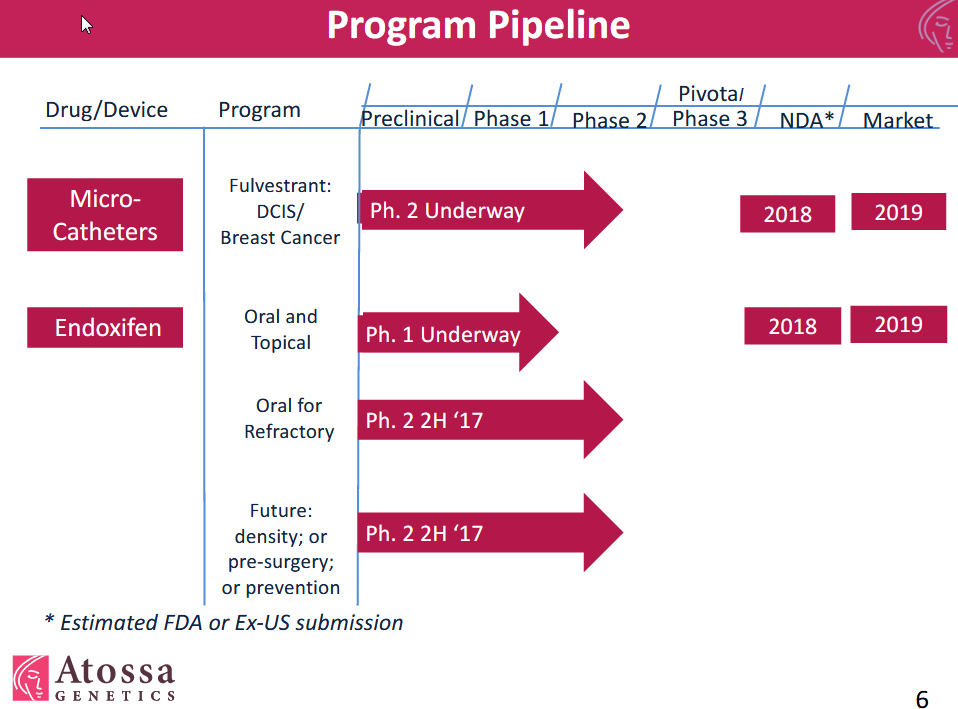 Program Pipeline

| Drug/Device | Program | Preclinical | Phase 1 | Phase 2 | Pivotal Phase 3 | NDA* | Market |
|---|---|---|---|---|---|---|---|
| Micro-Catheters | Fulvestrant: DCIS/ Breast Cancer | Ph. 2 Underway | | | | 2018 | 2019 |
| Endoxifen | Oral and Topical | Ph. 1 Underway | | | | 2018 | 2019 |
| | Oral for Refractory | Ph. 2 2H '17 | | | | | |
| | Future: density; or pre-surgery; or prevention | Ph. 2 2H '17 | | | | | |

* Estimated FDA or Ex-US submission

Atossa GENETICS

6